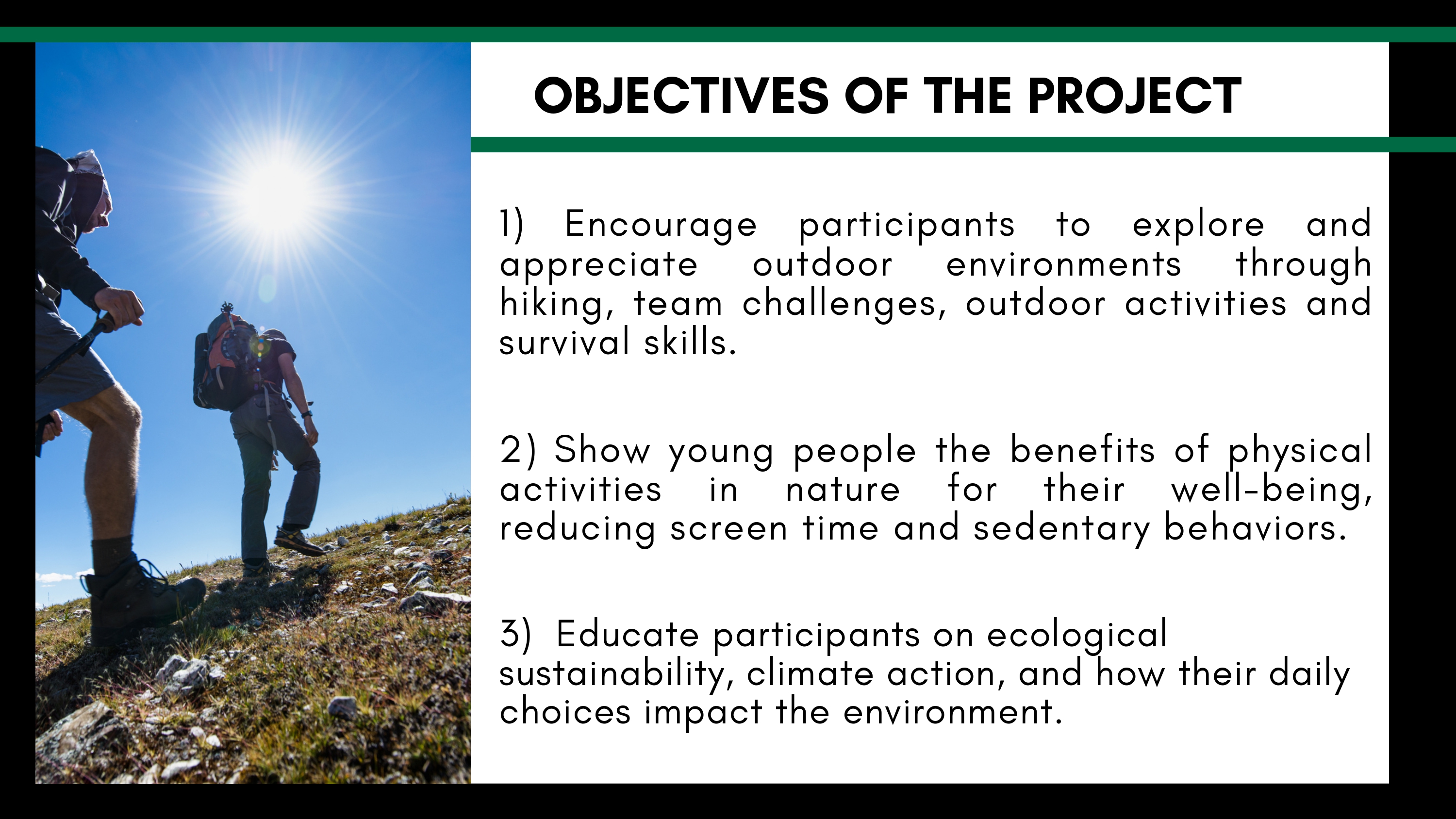 OBJECTIVES OF THE PROJECT

1) Encourage participants to explore and appreciate outdoor environments through hiking, team challenges, outdoor activities and survival skills.

2) Show young people the benefits of physical activities in nature for their well-being, reducing screen time and sedentary behaviors.

3) Educate participants on ecological sustainability, climate action, and how their daily choices impact the environment.